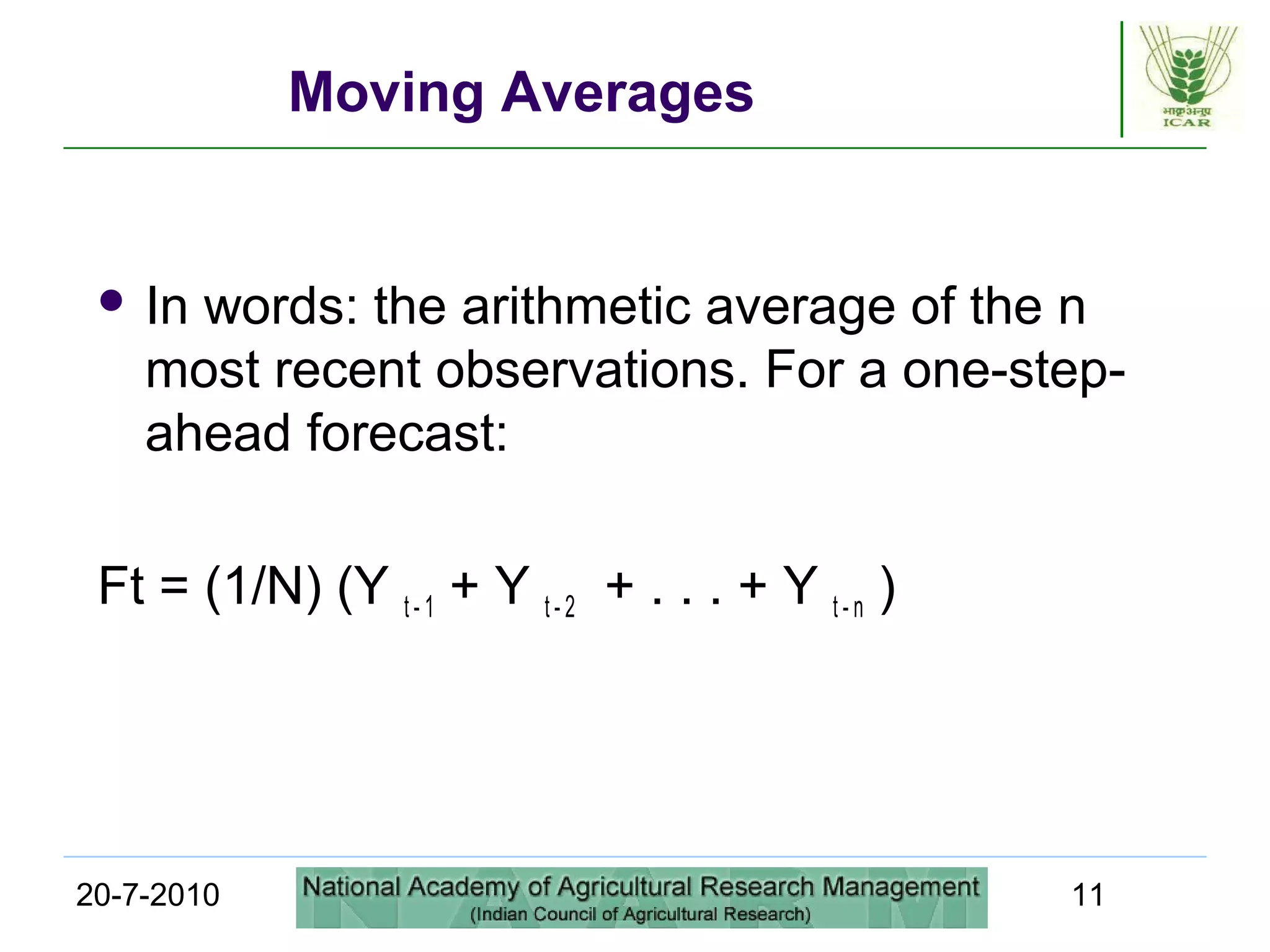 Moving Averages

भाकृअनुप
ICAR

• In words: the arithmetic average of the n most recent observations. For a one-step-ahead forecast:

$Ft = (1/N) (Y_{t-1} + Y_{t-2} + . . . + Y_{t-n})$

20-7-2010

National Academy of Agricultural Research Management
(Indian Council of Agricultural Research)

11